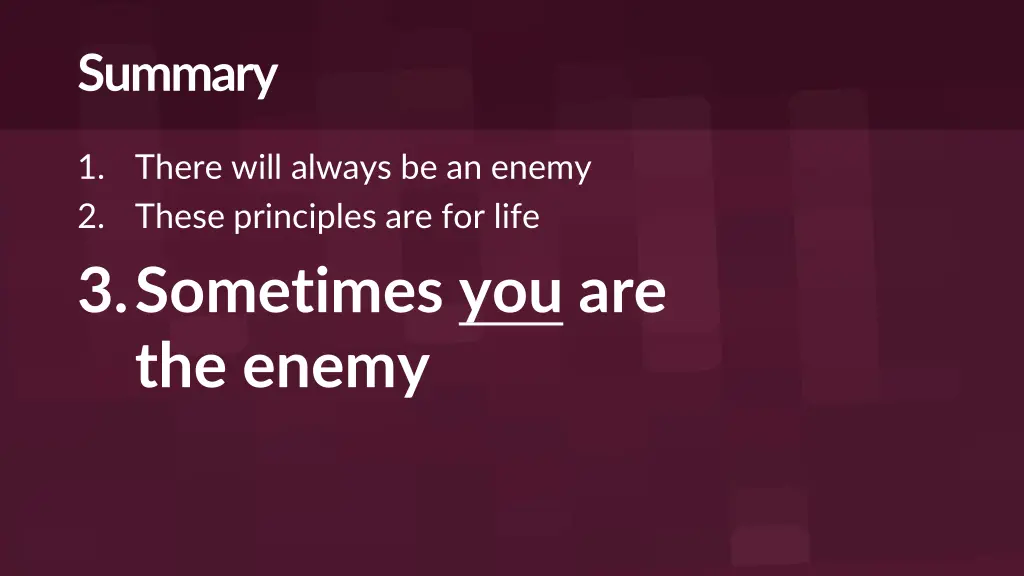 Summary

1. There will always be an enemy
2. These principles are for life
3. Sometimes you are the enemy